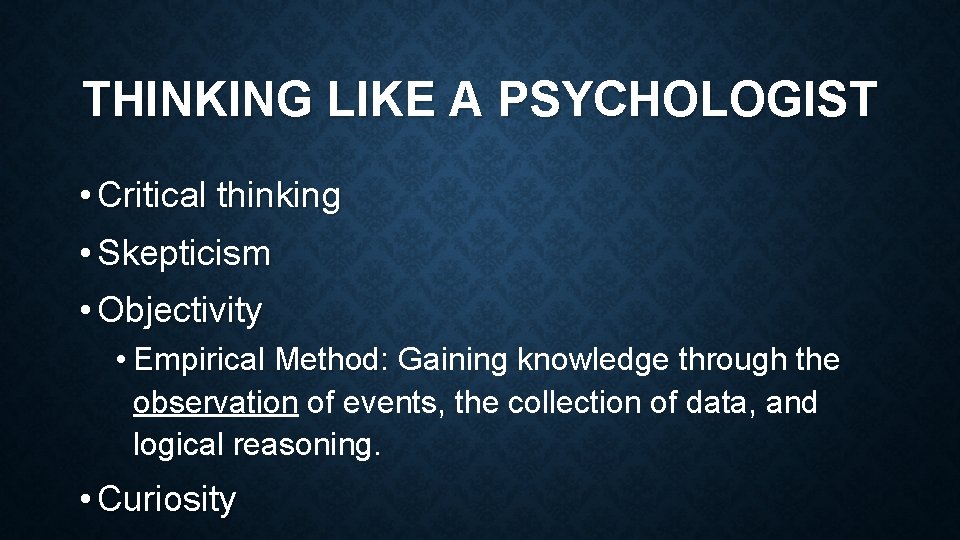 THINKING LIKE A PSYCHOLOGIST

• Critical thinking
• Skepticism
• Objectivity
  • Empirical Method: Gaining knowledge through the observation of events, the collection of data, and logical reasoning.
• Curiosity